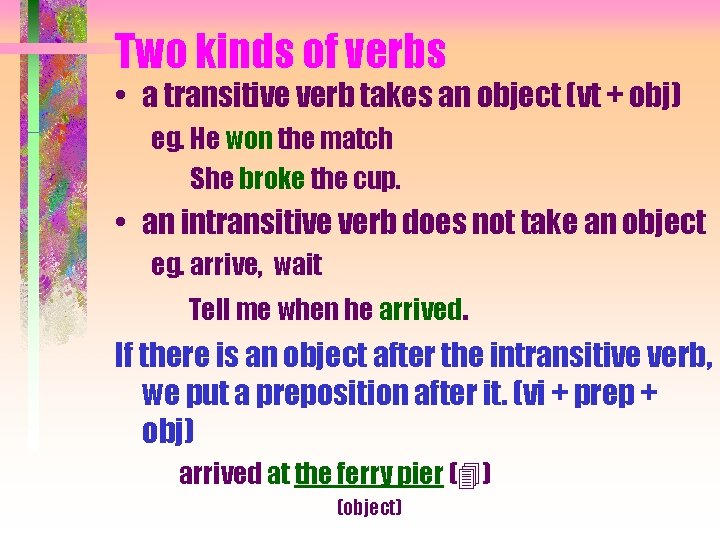 Two kinds of verbs

• a transitive verb takes an object (vt + obj)

eg. He won the match

She broke the cup.

• an intransitive verb does not take an object

eg. arrive, wait

Tell me when he arrived.

If there is an object after the intransitive verb, we put a preposition after it. (vi + prep + obj)

arrived at the ferry pier ( )

(object)